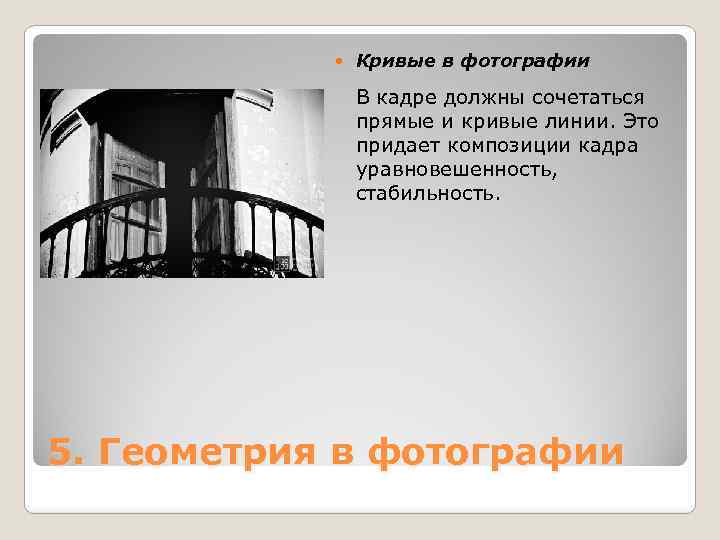 Кривые в фотографии

В кадре должны сочетаться прямые и кривые линии. Это придает композиции кадра уравновешенность, стабильность.

5. Геометрия в фотографии